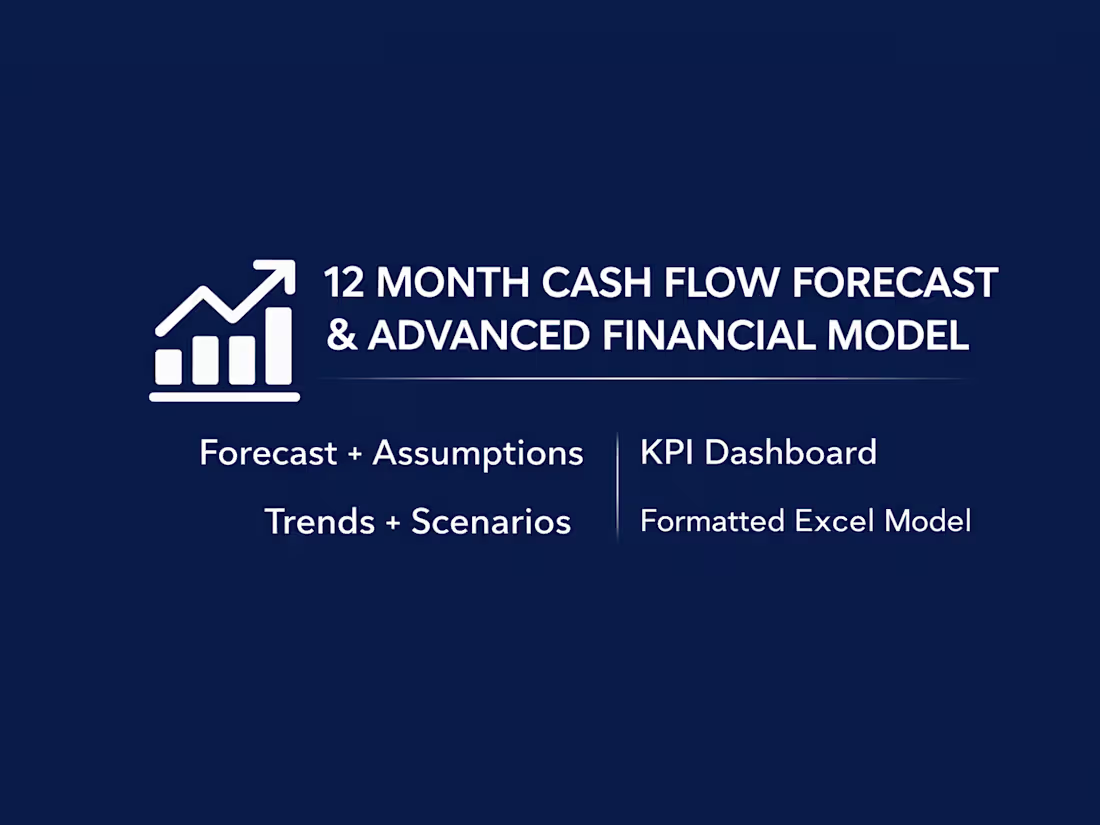 12 MONTH CASH FLOW FORECAST
& ADVANCED FINANCIAL MODEL

Forecast + Assumptions

Trends + Scenarios

KPI Dashboard

Formatted Excel Model